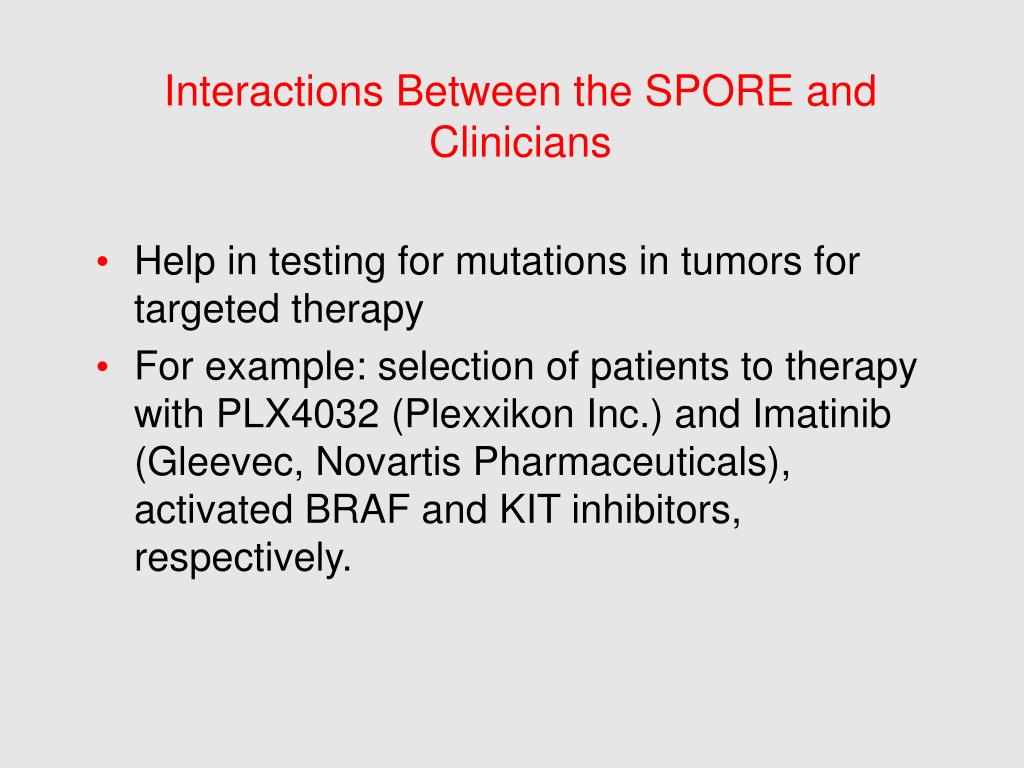 Interactions Between the SPORE and Clinicians

• Help in testing for mutations in tumors for targeted therapy
• For example: selection of patients to therapy with PLX4032 (Plexxikon Inc.) and Imatinib (Gleevec, Novartis Pharmaceuticals), activated BRAF and KIT inhibitors, respectively.